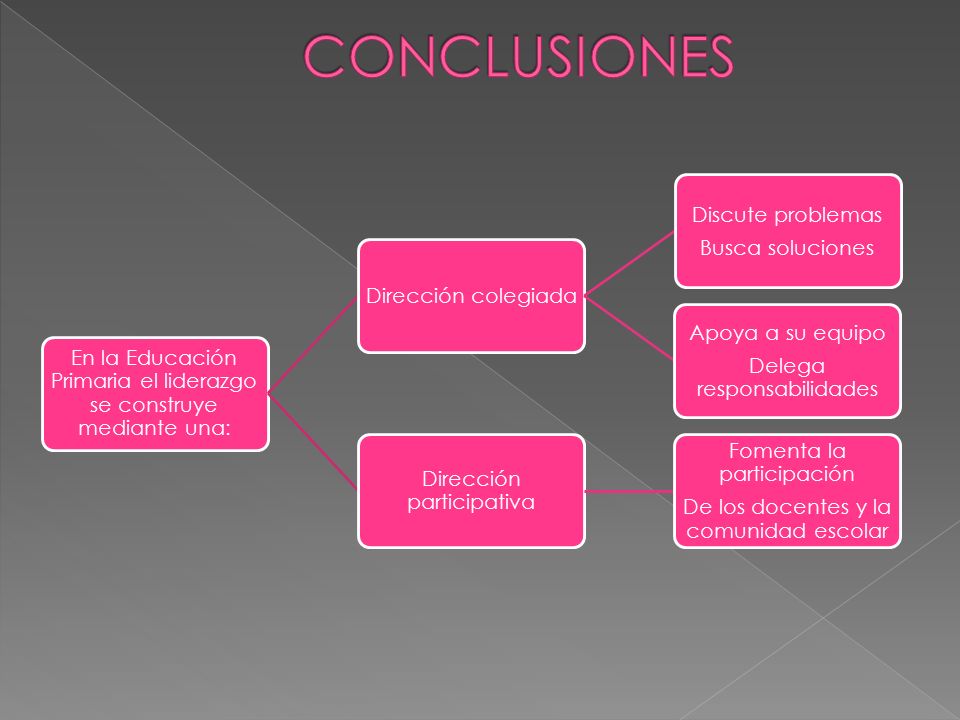 CONCLUSIONES

En la Educación Primaria el liderazgo se construye mediante una:

Dirección colegiada

Discute problemas

Busca soluciones

Apoya a su equipo

Delega responsabilidades

Dirección participativa

Fomenta la participación

De los docentes y la comunidad escolar